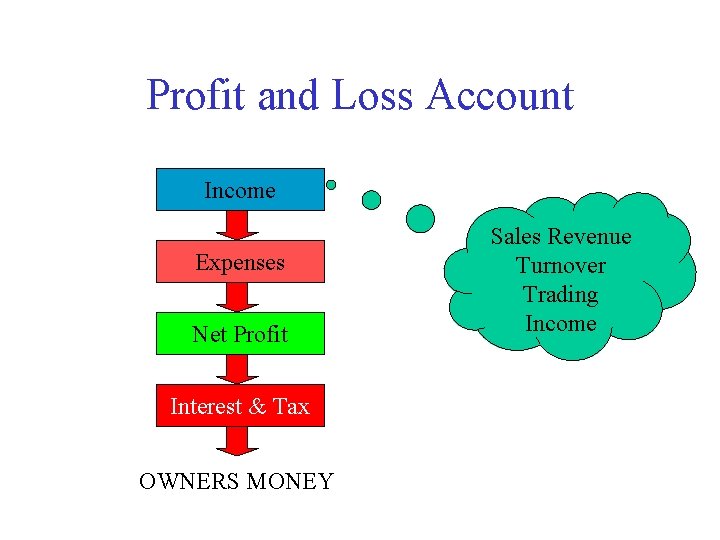 Profit and Loss Account

Income

Expenses

Net Profit

Interest & Tax

OWNERS MONEY

Sales Revenue
Turnover
Trading
Income